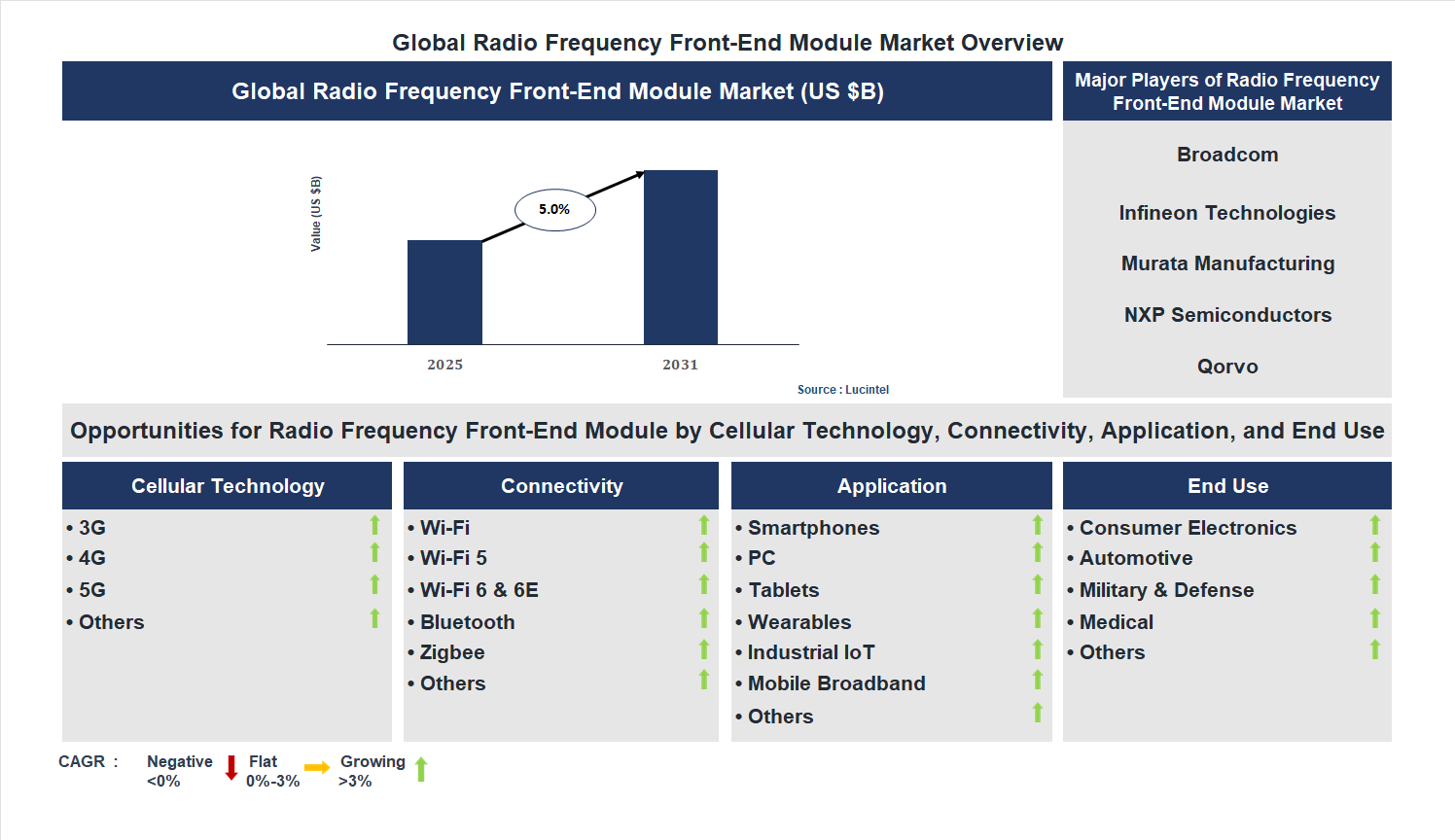 Global Radio Frequency Front-End Module Market Overview

Global Radio Frequency Front-End Module Market (US $B)

Value (US $B)

5.0%

2025

2031

Source : Lucintel

Major Players of Radio Frequency Front-End Module Market

Broadcom

Infineon Technologies

Murata Manufacturing

NXP Semiconductors

Qorvo

Opportunities for Radio Frequency Front-End Module by Cellular Technology, Connectivity, Application, and End Use

Cellular Technology
• 3G
• 4G
• 5G
• Others

Connectivity
• Wi-Fi
• Wi-Fi 5
• Wi-Fi 6 & 6E
• Bluetooth
• Zigbee
• Others

Application
• Smartphones
• PC
• Tablets
• Wearables
• Industrial IoT
• Mobile Broadband
• Others

End Use
• Consumer Electronics
• Automotive
• Military & Defense
• Medical
• Others

CAGR : Negative <0% Flat 0%-3% Growing >3%